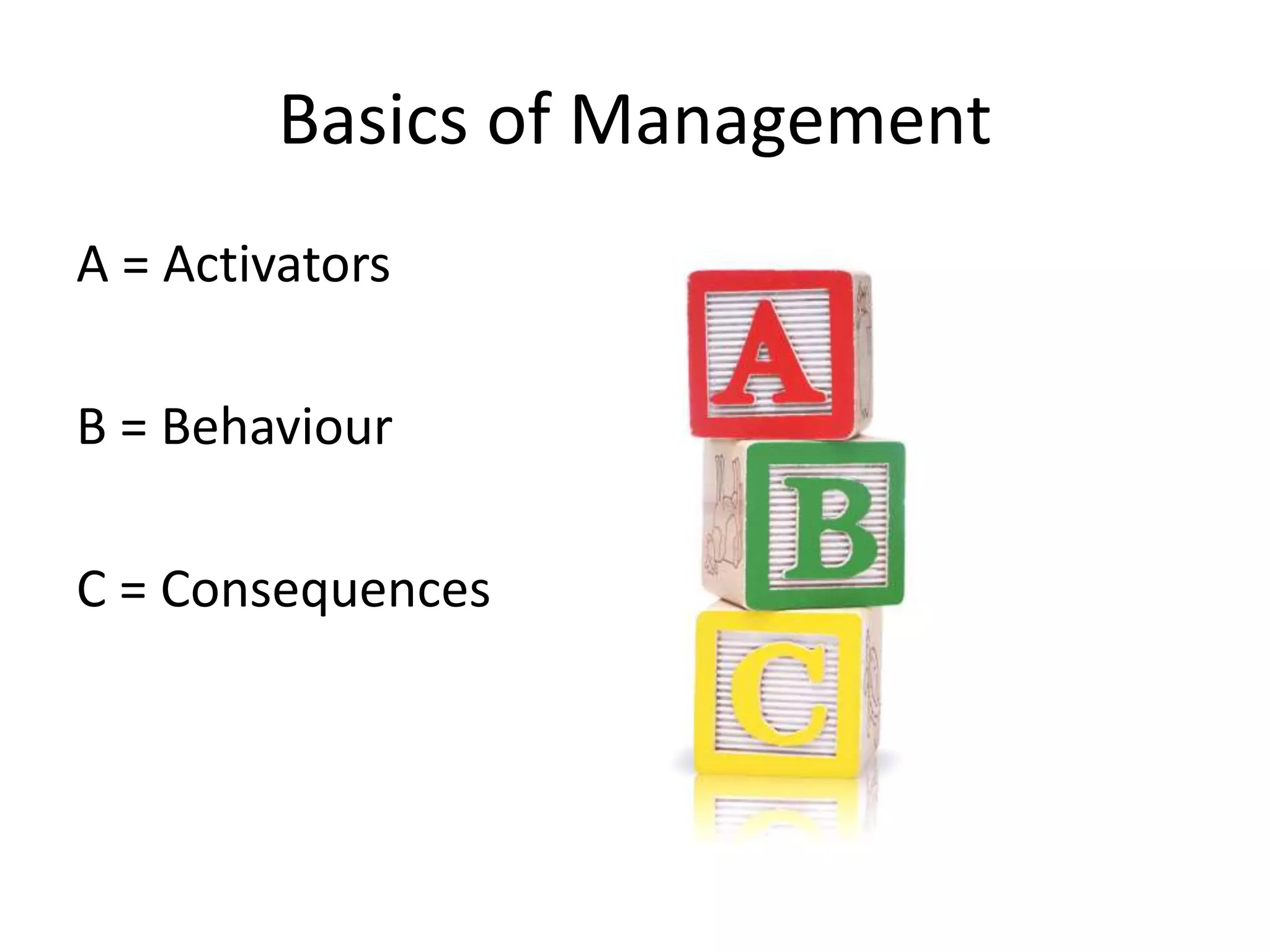 Basics of Management

A = Activators

B = Behaviour

C = Consequences

A

B

C